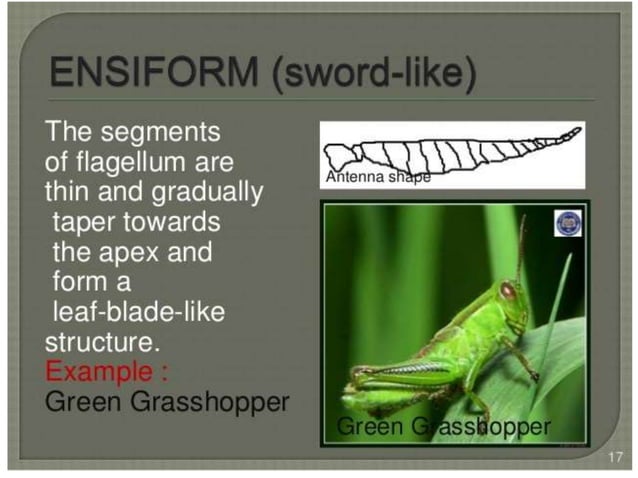 ENSIFORM (sword-like)

The segments of flagellum are thin and gradually taper towards the apex and form a leaf-blade-like structure.
Example :
Green Grasshopper

Antenna shape

Green Grasshopper

17